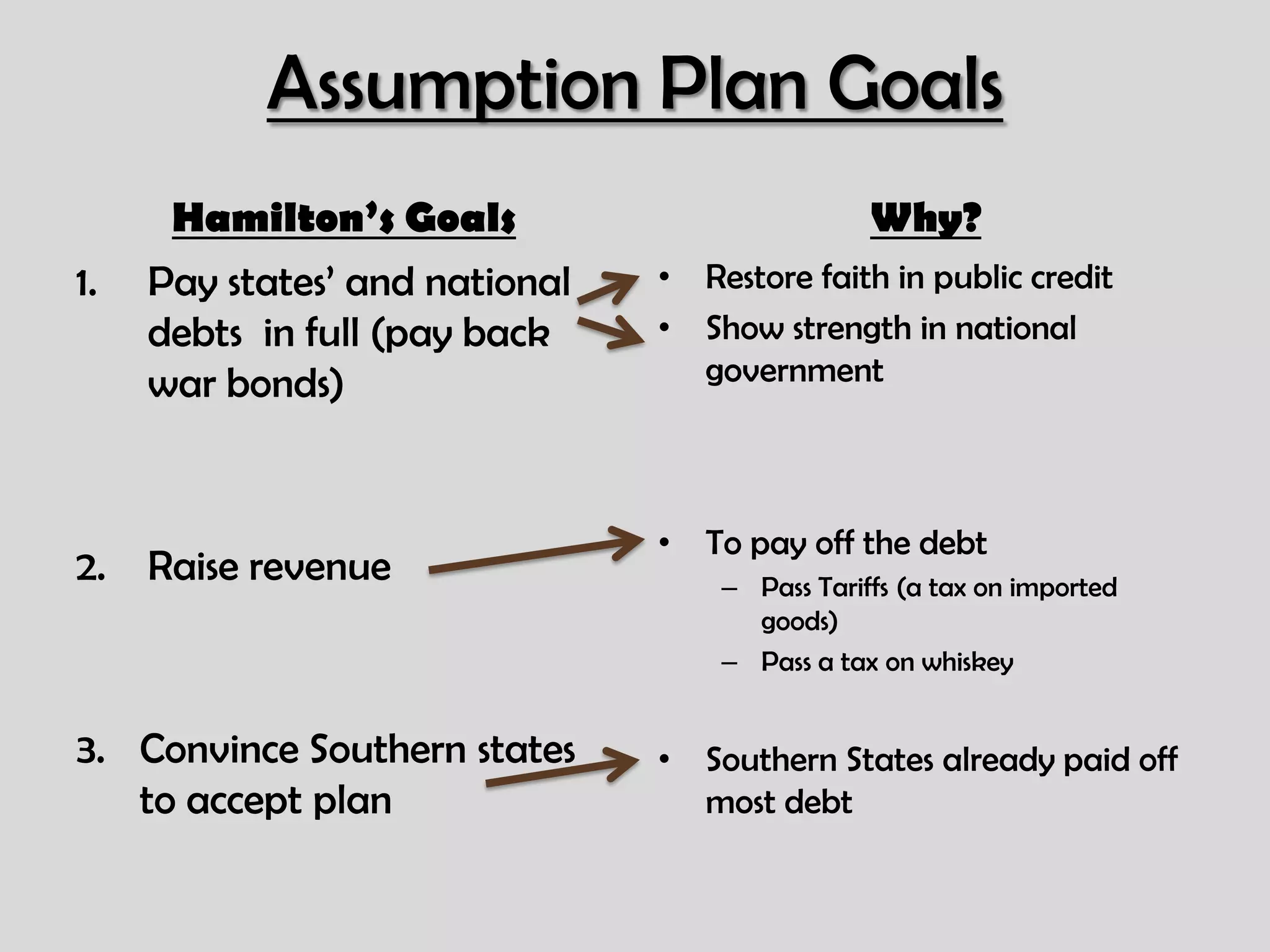 Assumption Plan Goals

Hamilton's Goals

1. Pay states' and national debts in full (pay back war bonds)

2. Raise revenue

3. Convince Southern states to accept plan

Why?

• Restore faith in public credit
• Show strength in national government

• To pay off the debt
– Pass Tariffs (a tax on imported goods)
– Pass a tax on whiskey

• Southern States already paid off most debt